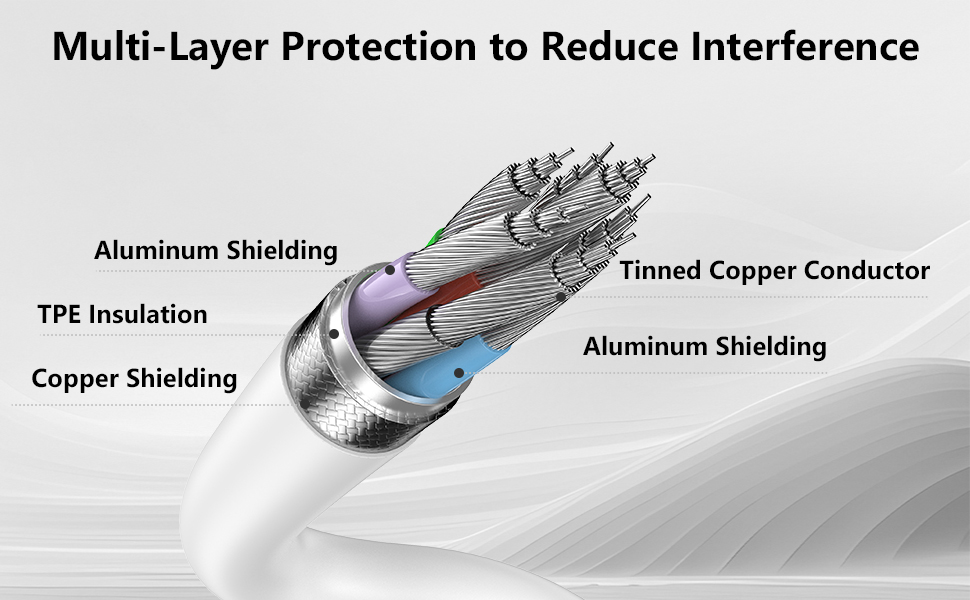 Multi-Layer Protection to Reduce Interference

Aluminum Shielding

TPE Insulation

Copper Shielding

Tinned Copper Conductor

Aluminum Shielding